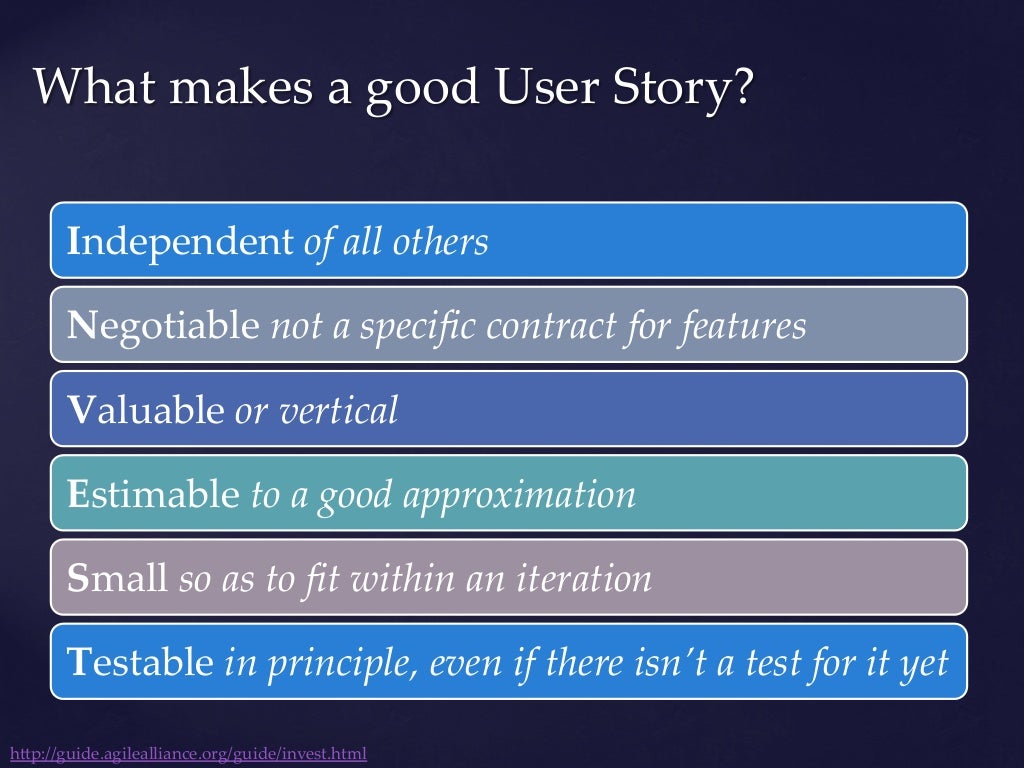 What makes a good User Story?

Independent of all others

Negotiable not a specific contract for features

Valuable or vertical

Estimable to a good approximation

Small so as to fit within an iteration

Testable in principle, even if there isn't a test for it yet

http://guide.agilealliance.org/guide/invest.html